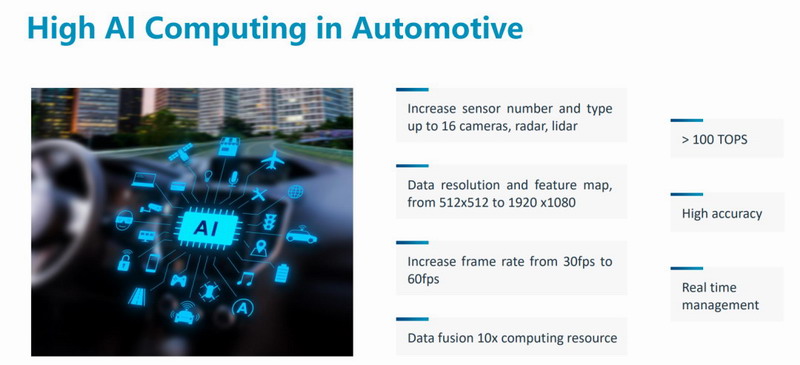 High AI Computing in Automotive

AI

A

Increase sensor number and type up to 16 cameras, radar, lidar

Data resolution and feature map, from 512x512 to 1920 x1080

Increase frame rate from 30fps to 60fps

Data fusion 10x computing resource

> 100 TOPS

High accuracy

Real time management